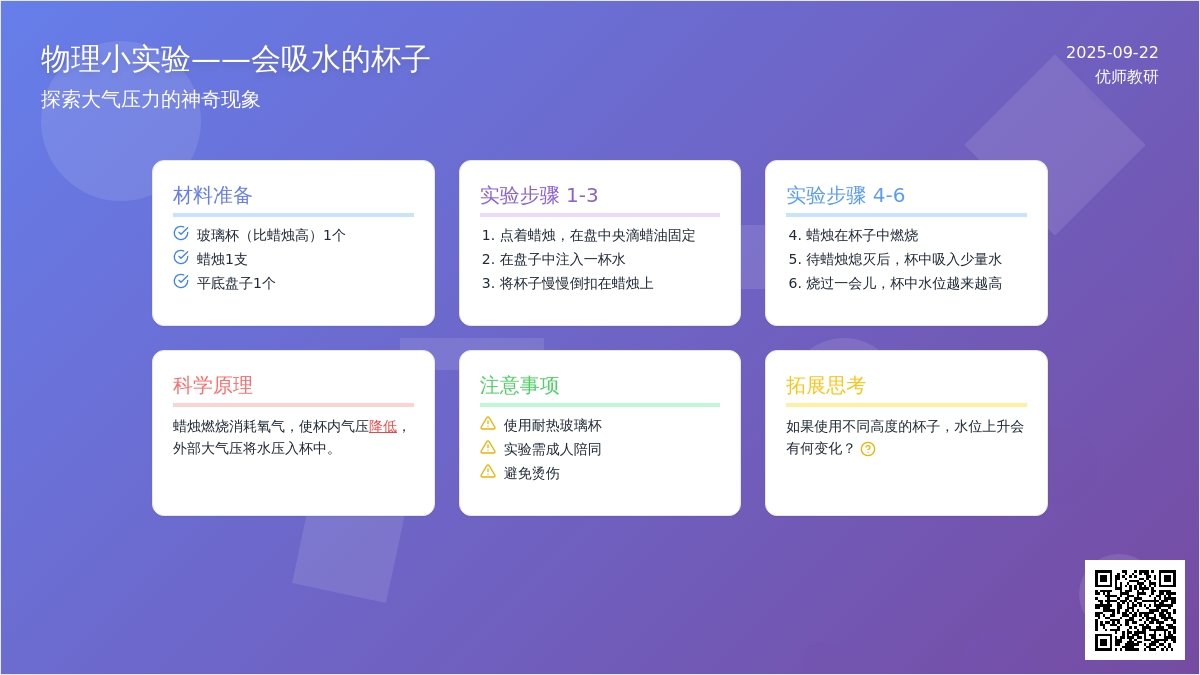 物理小实验——会吸水的杯子
探索大气压力的神奇现象

2025-09-22
优师教研

材料准备
玻璃杯（比蜡烛高）1个
蜡烛1支
平底盘子1个

实验步骤 1-3
1. 点着蜡烛，在盘中央滴蜡油固定
2. 在盘子中注入一杯水
3. 将杯子慢慢倒扣在蜡烛上

实验步骤 4-6
4. 蜡烛在杯子中燃烧
5. 待蜡烛熄灭后，杯中吸入少量水
6. 烧过一会儿，杯中水位越来越高

科学原理
蜡烛燃烧消耗氧气，使杯内气压降低，外部大气压将水压入杯中。

注意事项
使用耐热玻璃杯
实验需成人陪同
避免烫伤

拓展思考
如果使用不同高度的杯子，水位上升会有何变化？